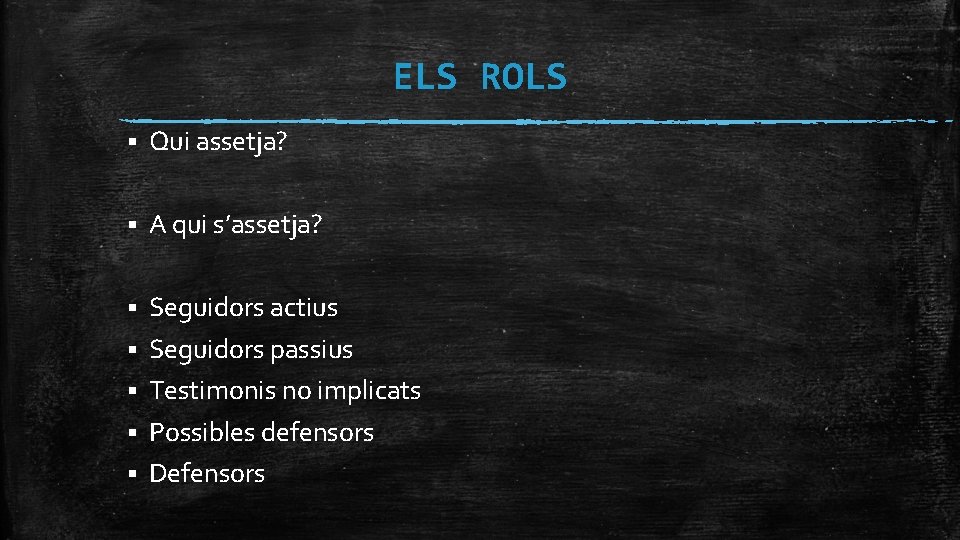 ELS ROLS

▪ Qui assetja?

▪ A qui s’assetja?

▪ Seguidors actius
▪ Seguidors passius
▪ Testimonis no implicats
▪ Possibles defensors
▪ Defensors